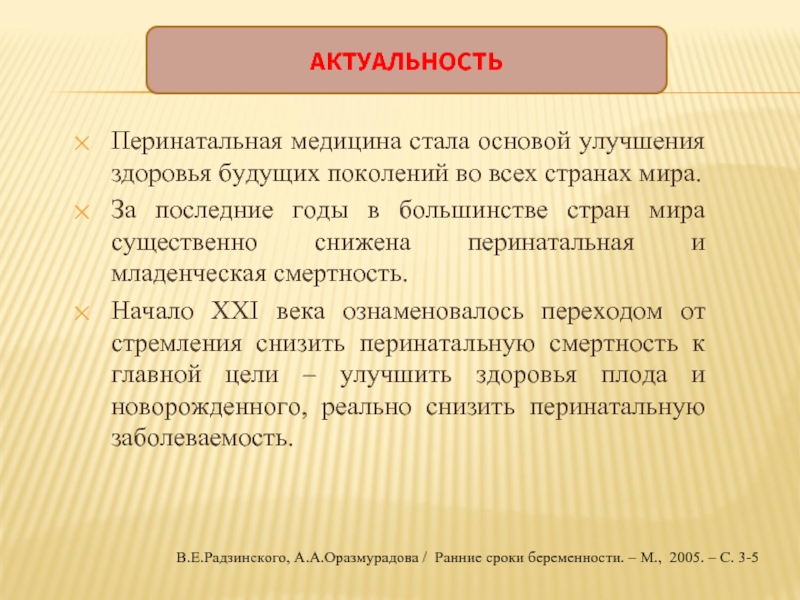 АКТУАЛЬНОСТЬ

Перинатальная медицина стала основой улучшения здоровья будущих поколений во всех странах мира.

За последние годы в большинстве стран мира существенно снижена перинатальная и младенческая смертность.

Начало XXI века ознаменовалось переходом от стремления снизить перинатальную смертность к главной цели – улучшить здоровья плода и новорожденного, реально снизить перинатальную заболеваемость.

В.Е.Радзинского, А.А.Оразмурадова / Ранние сроки беременности. – М., 2005. – С. 3-5